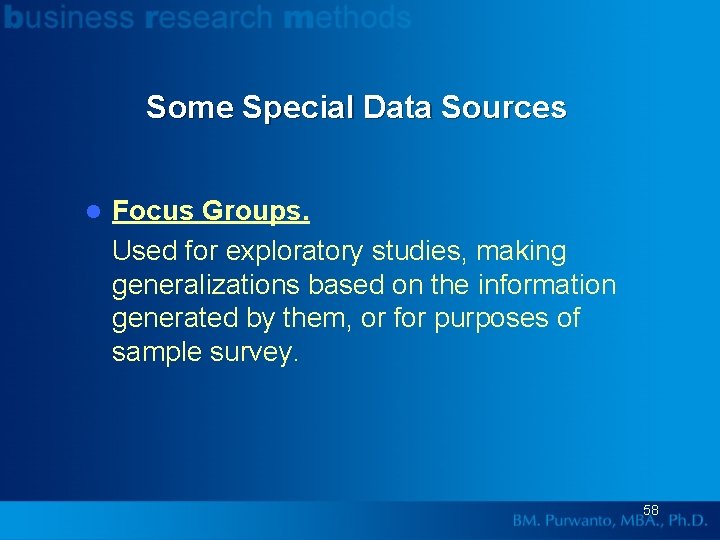 business research methods

Some Special Data Sources

Focus Groups.

Used for exploratory studies, making generalizations based on the information generated by them, or for purposes of sample survey.

58

BM. Purwanto, MBA., Ph.D.